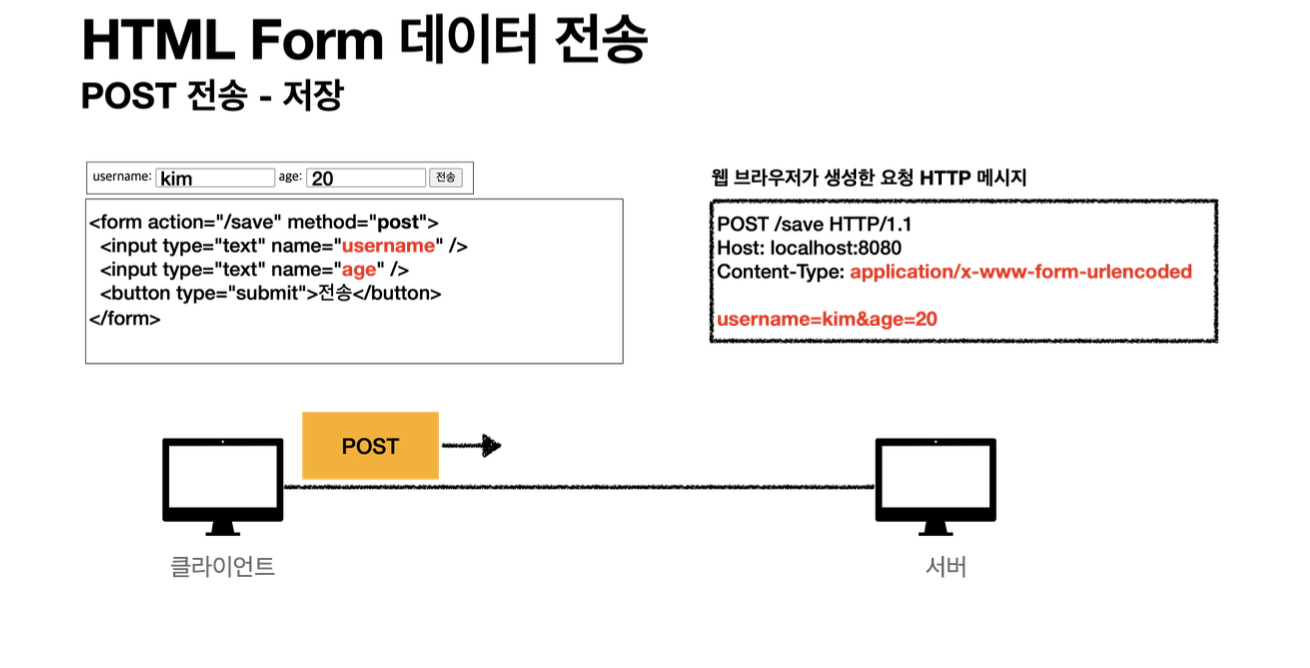 HTML Form 데이터 전송
POST 전송 - 저장

username: kim age: 20 전송

<form action="/save" method="post">
<input type="text" name="username" />
<input type="text" name="age" />
<button type="submit">전송</button>
</form>

웹 브라우저가 생성한 요청 HTTP 메시지

POST /save HTTP/1.1
Host: localhost:8080
Content-Type: application/x-www-form-urlencoded

username=kim&age=20

POST

클라이언트

서버